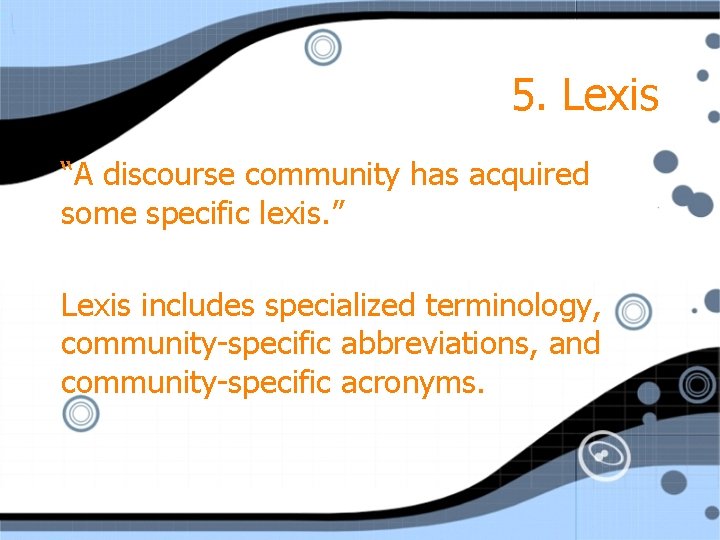 5. Lexis

“A discourse community has acquired some specific lexis.”

Lexis includes specialized terminology, community-specific abbreviations, and community-specific acronyms.